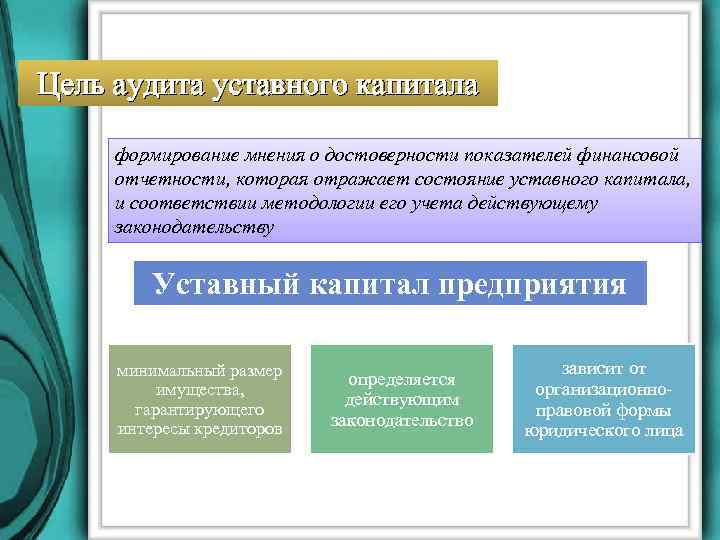 Цель аудита уставного капитала

формирование мнения о достоверности показателей финансовой отчетности, которая отражает состояние уставного капитала, и соответствии методологии его учета действующему законодательству

Уставный капитал предприятия

минимальный размер имущества, гарантирующего интересы кредиторов

определяется действующим законодательство

зависит от организационно-правовой формы юридического лица